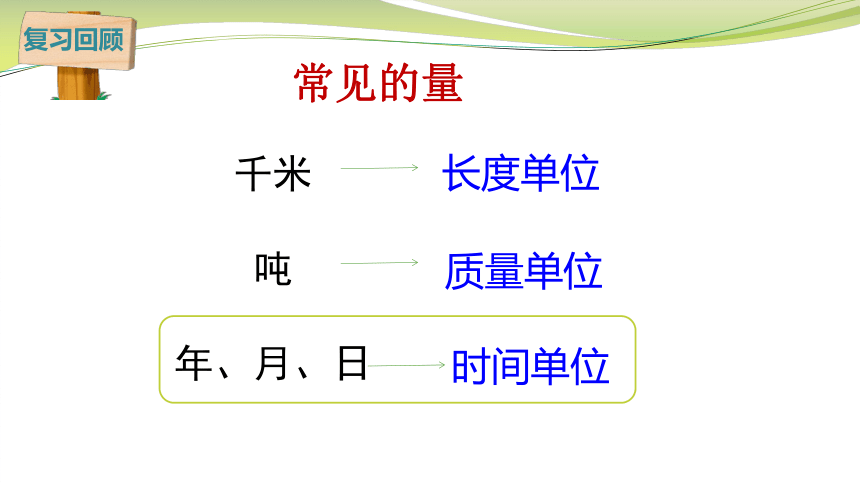 复习回顾

常见的量

千米 长度单位

吨 质量单位

年、月、日 时间单位